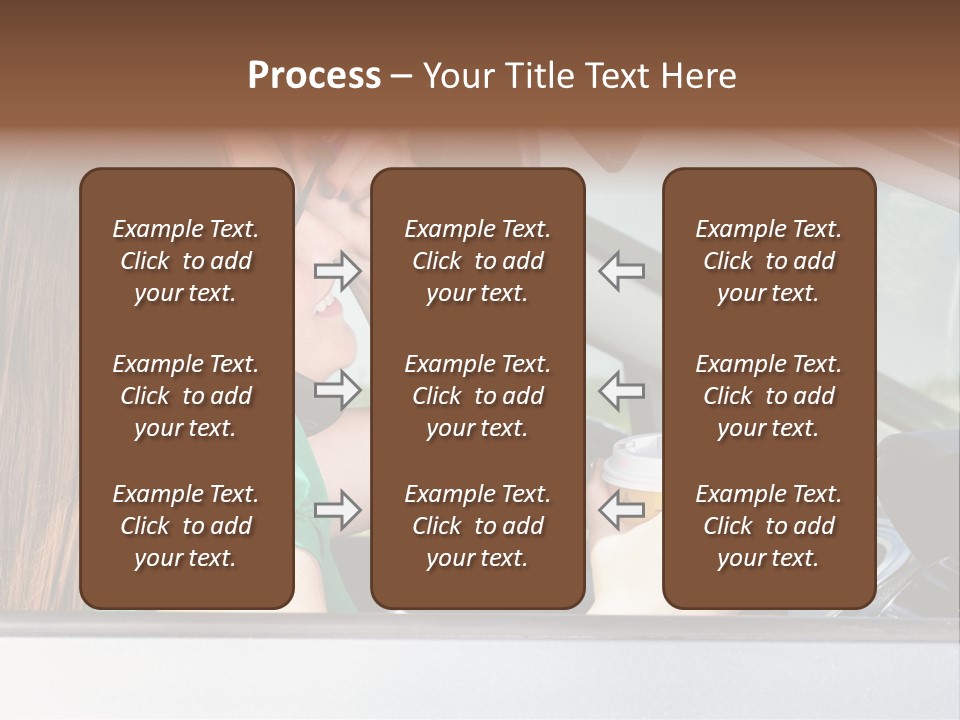 Process – Your Title Text Here

Example Text. Click to add your text.

Example Text. Click to add your text.

Example Text. Click to add your text.

Example Text. Click to add your text.

Example Text. Click to add your text.

Example Text. Click to add your text.

Example Text. Click to add your text.

Example Text. Click to add your text.

Example Text. Click to add your text.